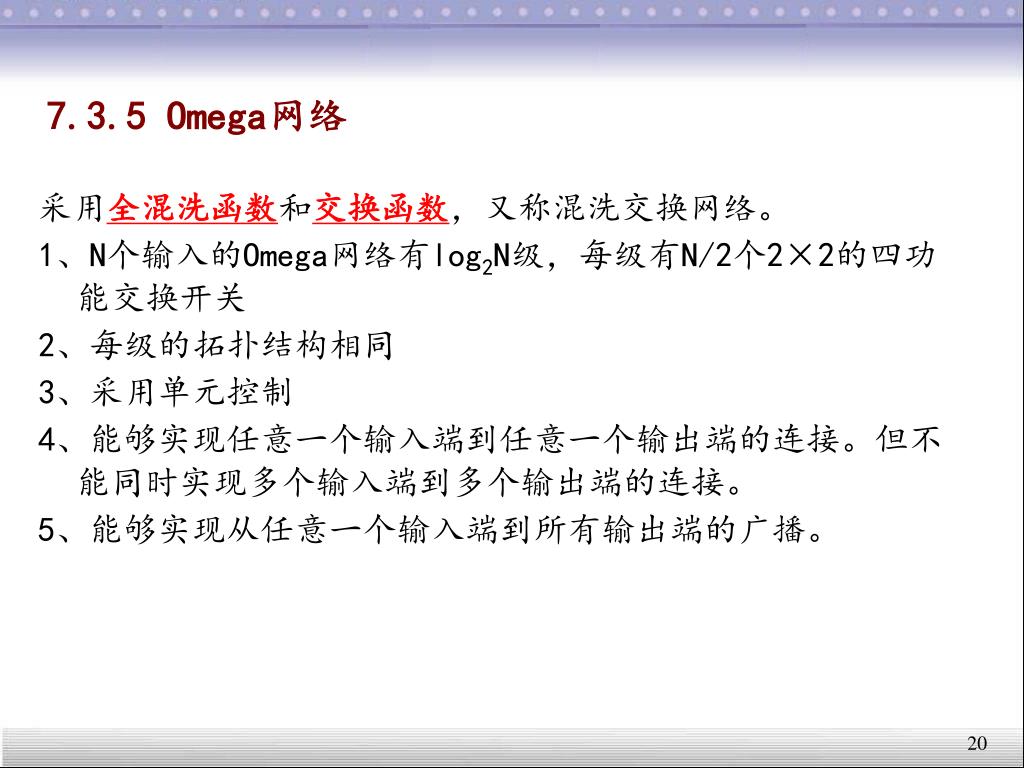 7.3.5 Omega网络

采用全混洗函数和交换函数，又称混洗交换网络。

1、N个输入的Omega网络有$\log_2 N$级，每级有N/2个2×2的四功能交换开关

2、每级的拓扑结构相同

3、采用单元控制

4、能够实现任意一个输入端到任意一个输出端的连接。但不能同时实现多个输入端到多个输出端的连接。

5、能够实现从任意一个输入端到所有输出端的广播。

20